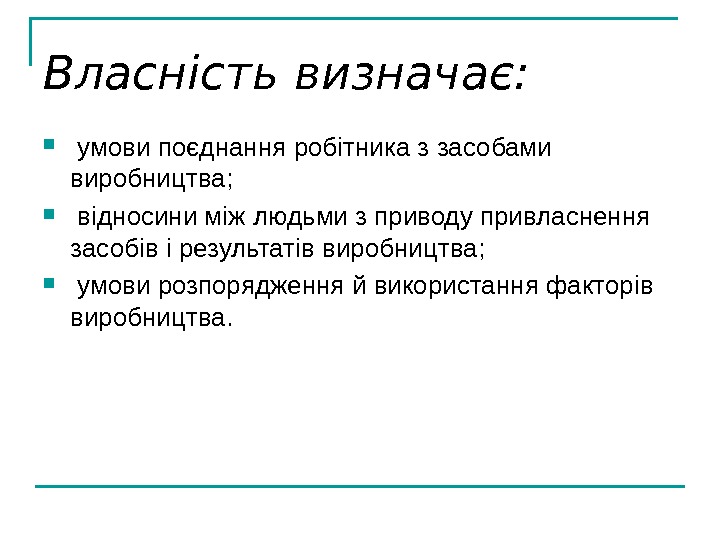 Власність визначає:

- умови поєднання робітника з засобами виробництва;
- відносини між людьми з приводу привласнення засобів і результатів виробництва;
- умови розпорядження й використання факторів виробництва.